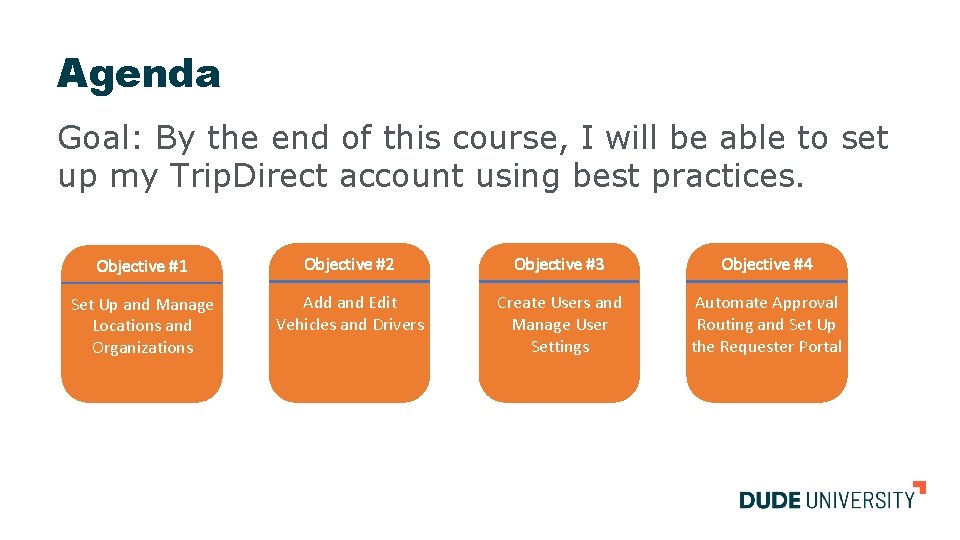 Agenda

Goal: By the end of this course, I will be able to set up my TripDirect account using best practices.

Objective #1

Set Up and Manage Locations and Organizations

Objective #2

Add and Edit Vehicles and Drivers

Objective #3

Create Users and Manage User Settings

Objective #4

Automate Approval Routing and Set Up the Requester Portal

DUDE UNIVERSITY